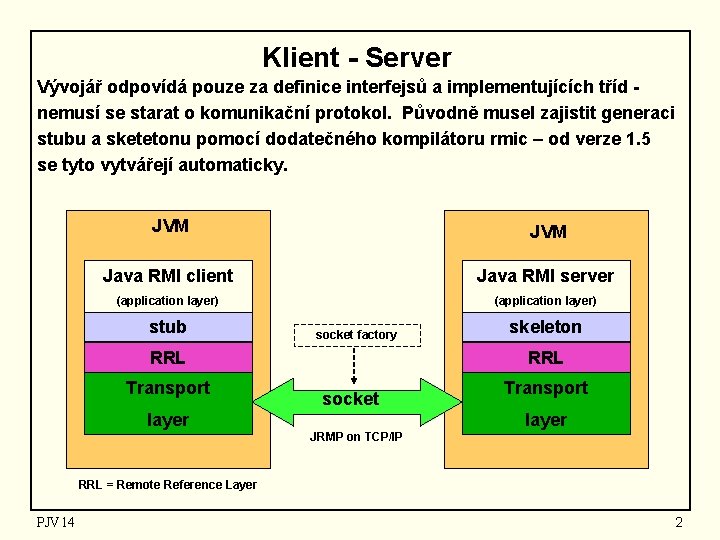 Klient - Server

Vývojář odpovídá pouze za definice interfejsů a implementujících tříd - nemusí se starat o komunikační protokol. Původně musel zajistit generaci stubu a sketetonu pomocí dodatečného kompilátoru rmic – od verze 1.5 se tyto vytvářejí automaticky.

JVM

Java RMI client

(application layer)

stub

RRL

Transport layer

socket factory

socket

JRMP on TCP/IP

JVM

Java RMI server

(application layer)

skeleton

RRL

Transport layer

RRL = Remote Reference Layer

PJV 14

2